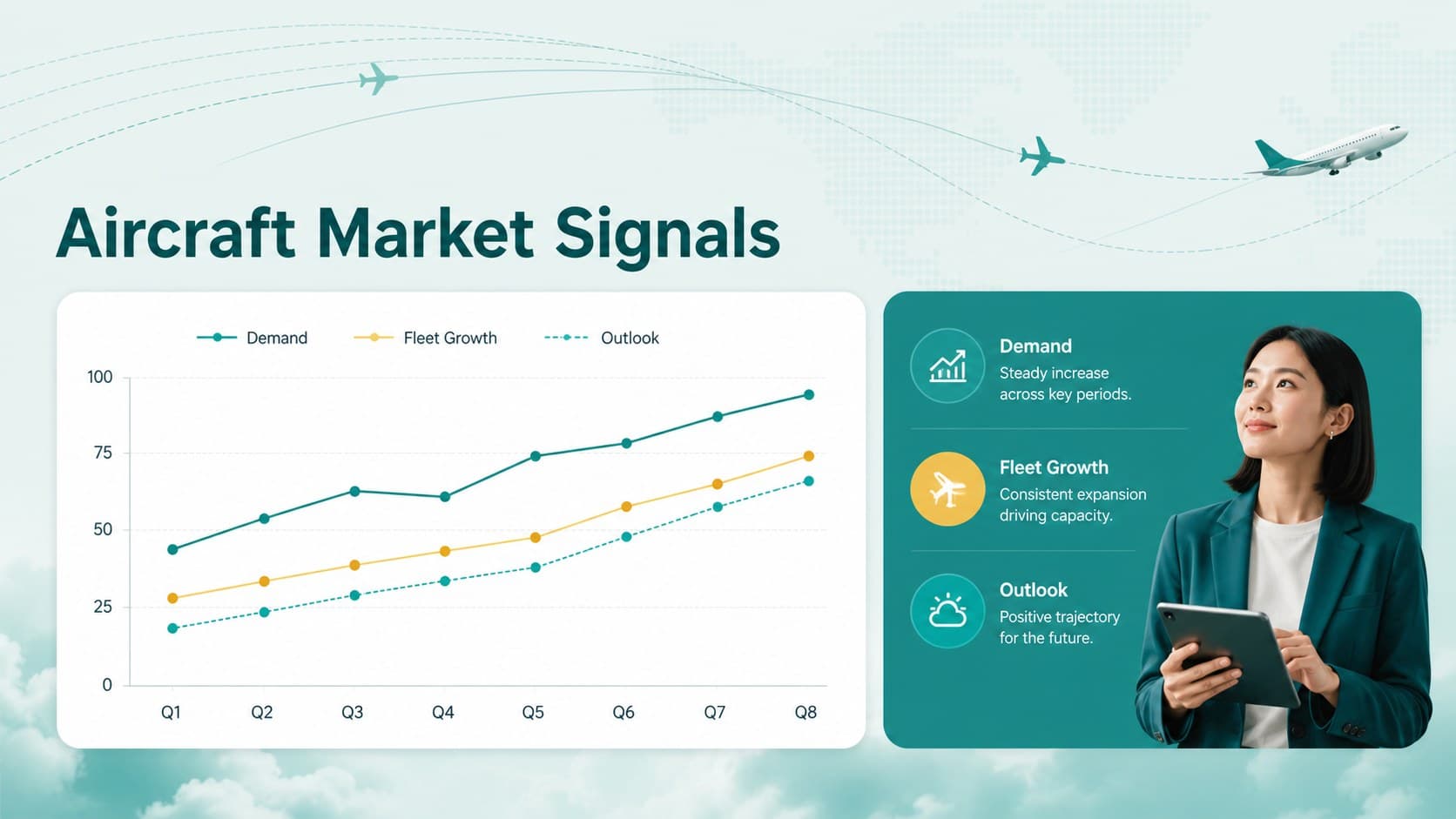 Aircraft Market Signals

Demand
Fleet Growth
Outlook

100
75
50
25
0

Q1
Q2
Q3
Q4
Q5
Q6
Q7
Q8

Demand
Steady increase across key periods.

Fleet Growth
Consistent expansion driving capacity.

Outlook
Positive trajectory for the future.